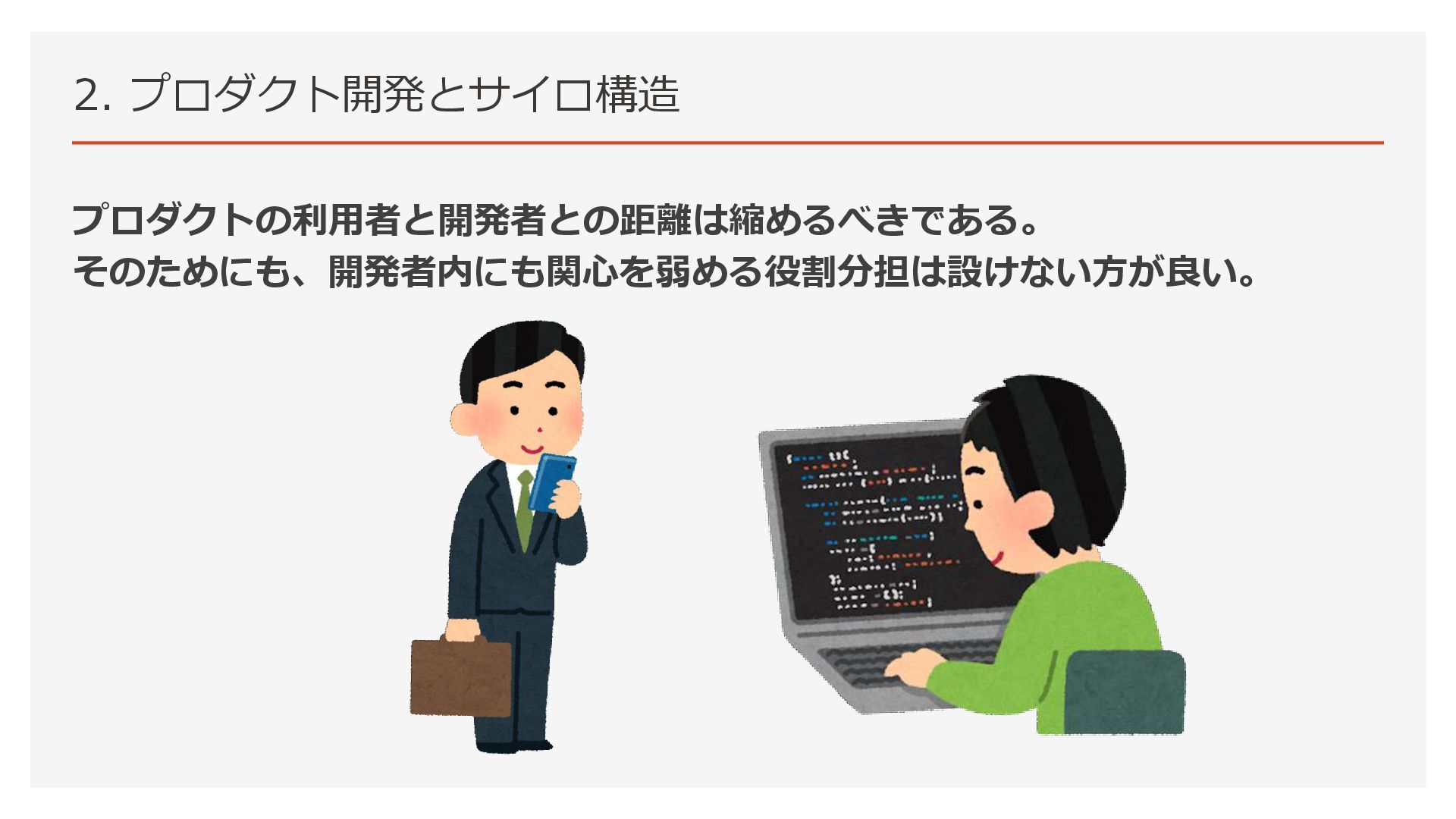 2. プロダクト開発とサイロ構造

プロダクトの利用者と開発者との距離は縮めるべきである。
そのためにも、開発者内にも関心を弱める役割分担は設けない方が良い。